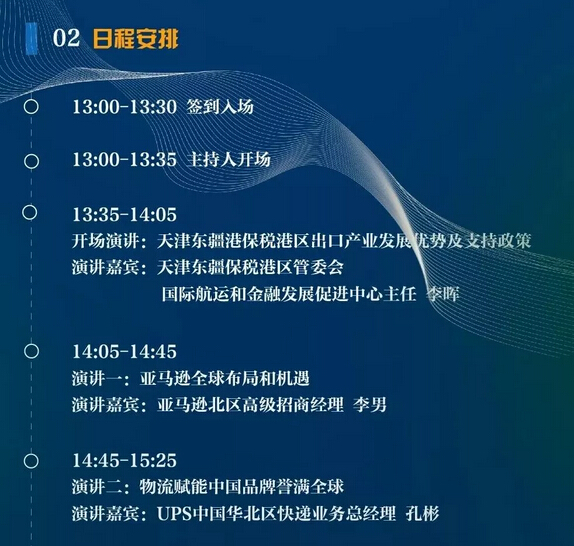 02 日程安排

13:00-13:30 签到入场

13:00-13:35 主持人开场

13:35-14:05
开场演讲：天津东疆港保税港区出口产业发展优势及支持政策
演讲嘉宾：天津东疆保税港区管委会
国际航运和金融发展促进中心主任 李晖

14:05-14:45
演讲一：亚马逊全球布局和机遇
演讲嘉宾：亚马逊北区高级招商经理 李男

14:45-15:25
演讲二：物流赋能中国品牌誉满全球
演讲嘉宾：UPS中国华北区快递业务总经理 孔彬